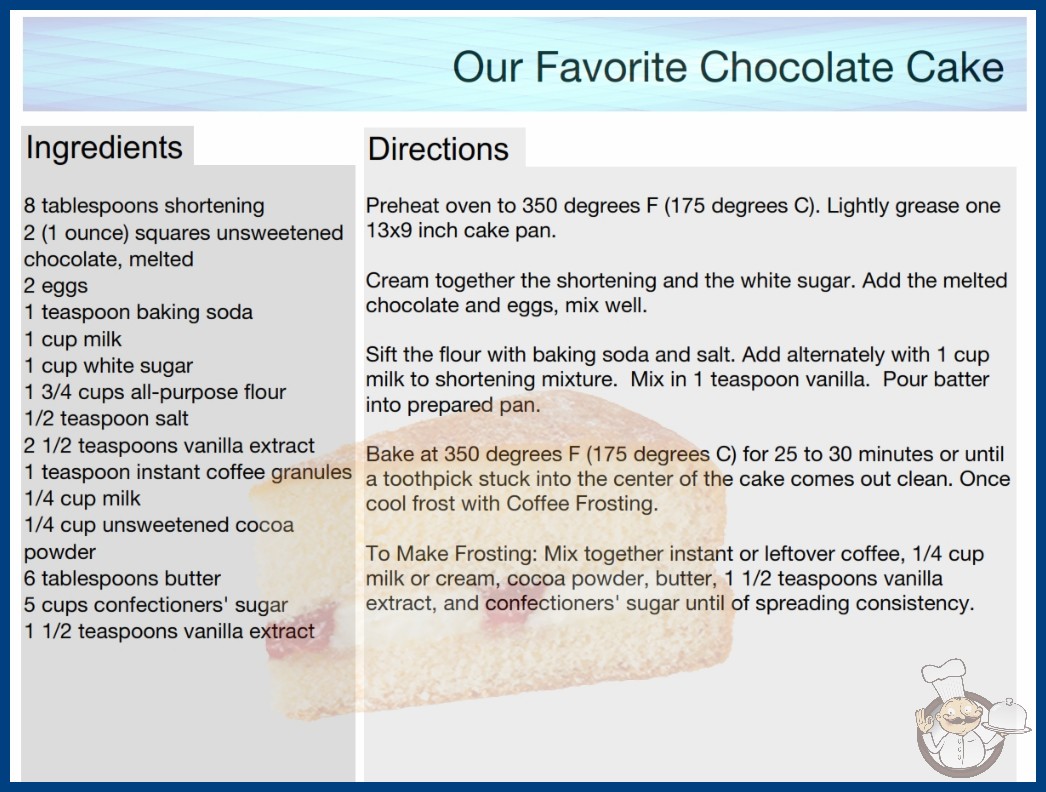 Our Favorite Chocolate Cake

Ingredients

8 tablespoons shortening
2 (1 ounce) squares unsweetened chocolate, melted
2 eggs
1 teaspoon baking soda
1 cup milk
1 cup white sugar
1 3/4 cups all-purpose flour
1/2 teaspoon salt
2 1/2 teaspoons vanilla extract
1 teaspoon instant coffee granules
1/4 cup milk
1/4 cup unsweetened cocoa powder
6 tablespoons butter
5 cups confectioners' sugar
1 1/2 teaspoons vanilla extract

Directions

Preheat oven to 350 degrees F (175 degrees C). Lightly grease one 13x9 inch cake pan.

Cream together the shortening and the white sugar. Add the melted chocolate and eggs, mix well.

Sift the flour with baking soda and salt. Add alternately with 1 cup milk to shortening mixture. Mix in 1 teaspoon vanilla. Pour batter into prepared pan.

Bake at 350 degrees F (175 degrees C) for 25 to 30 minutes or until a toothpick stuck into the center of the cake comes out clean. Once cool frost with Coffee Frosting.

To Make Frosting: Mix together instant or leftover coffee, 1/4 cup milk or cream, cocoa powder, butter, 1 1/2 teaspoons vanilla extract, and confectioners' sugar until of spreading consistency.